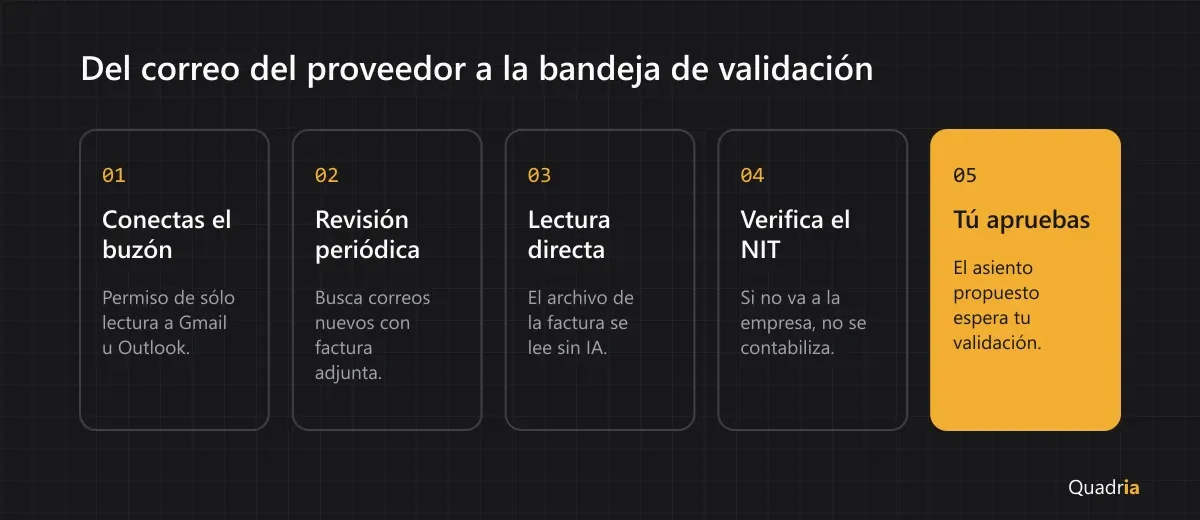 Del correo del proveedor a la bandeja de validación

01

Conectas el buzón

Permiso de sólo lectura a Gmail u Outlook.

02

Revisión periódica

Busca correos nuevos con factura adjunta.

03

Lectura directa

El archivo de la factura se lee sin IA.

04

Verifica el NIT

Si no va a la empresa, no se contabiliza.

05

Tú apruebas

El asiento propuesto espera tu validación.

Quadria